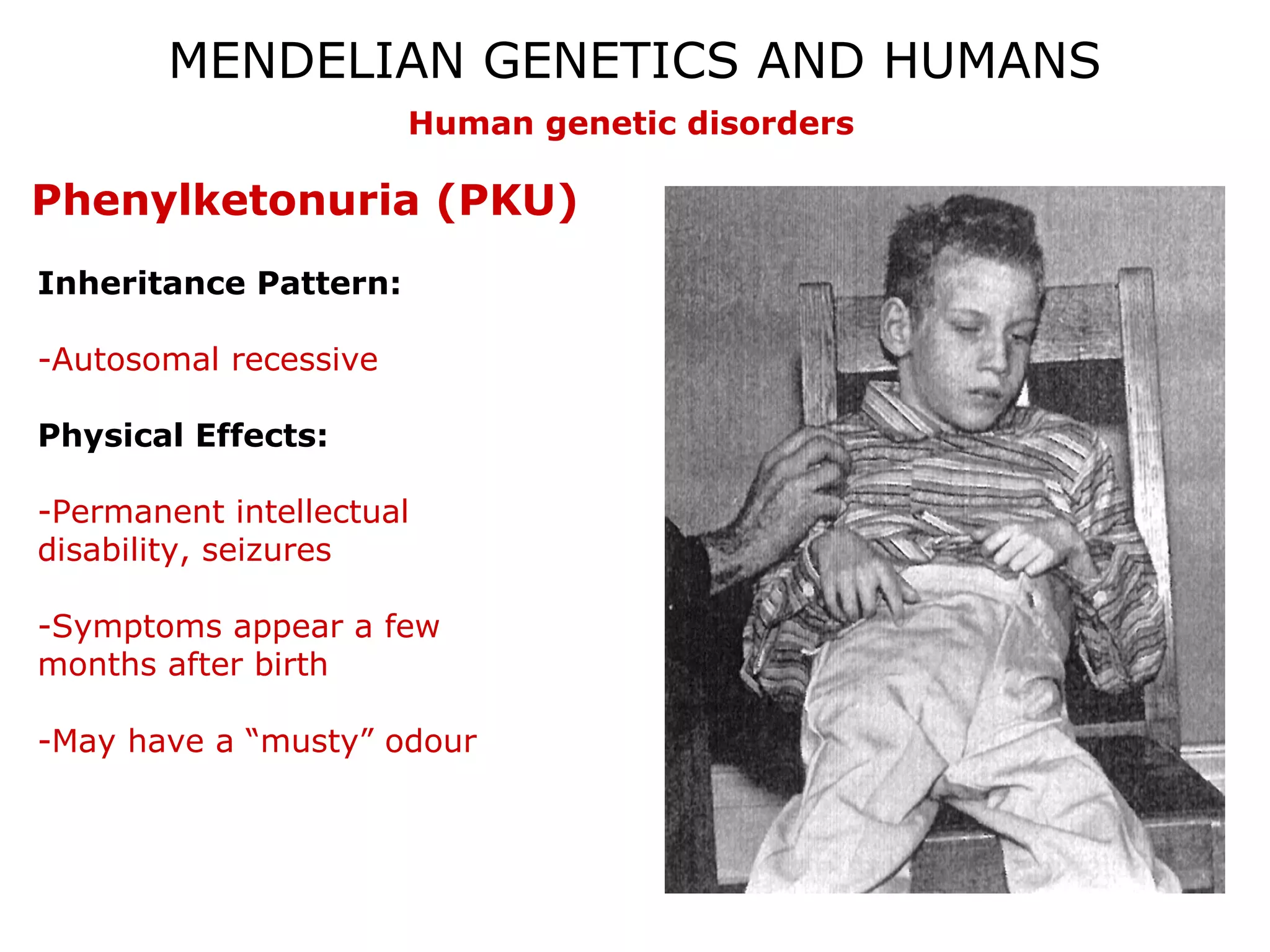 MENDELIAN GENETICS AND HUMANS

Human genetic disorders

Phenylketonuria (PKU)

Inheritance Pattern:

-Autosomal recessive

Physical Effects:

-Permanent intellectual disability, seizures

-Symptoms appear a few months after birth

-May have a “musty” odour